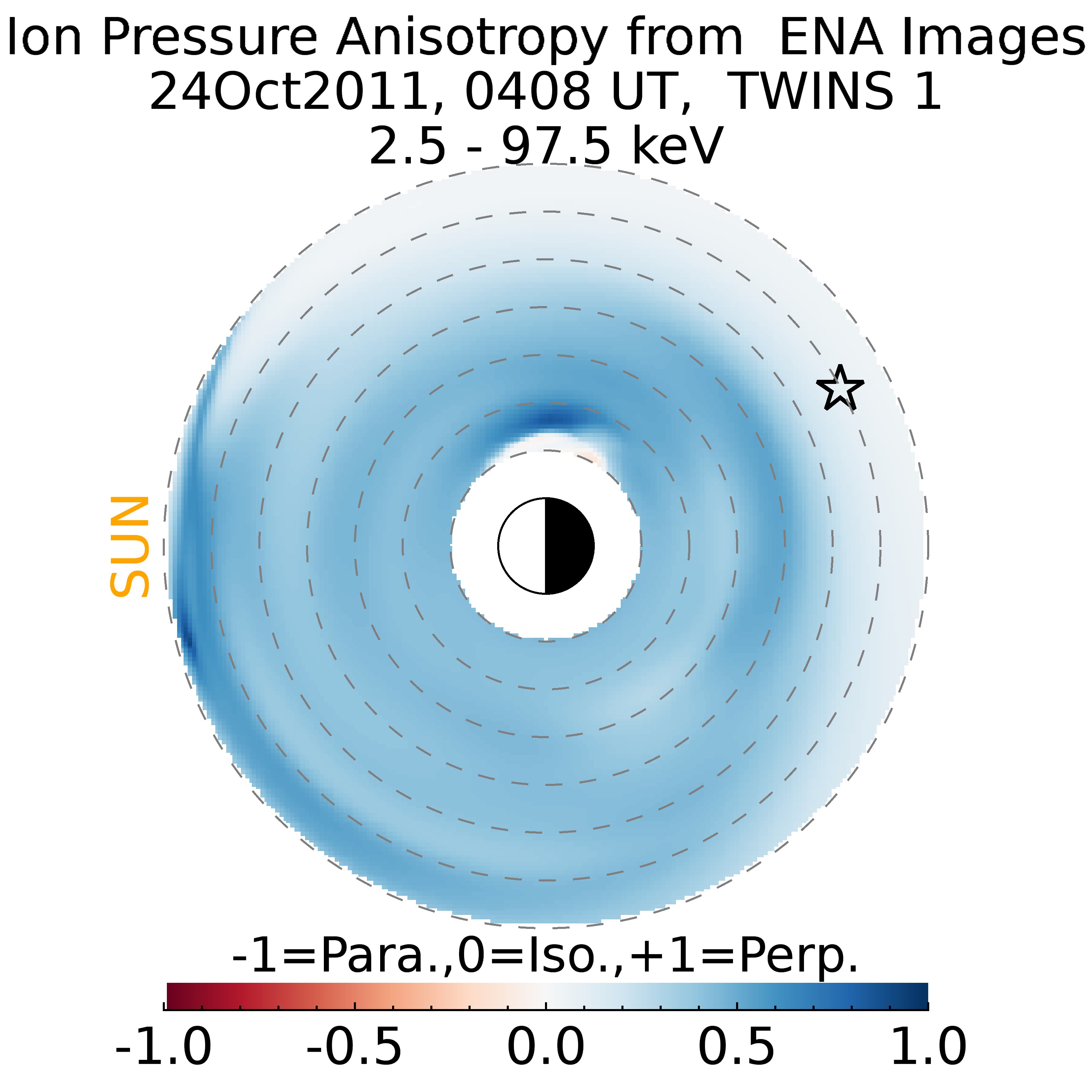 Ion Pressure Anisotropy from ENA Images
24Oct2011, 0408 UT, TWINS 1
2.5 - 97.5 keV

SUN

-1=Para.,0=Iso.,+1=Perp.

-1.0 -0.5 0.0 0.5 1.0